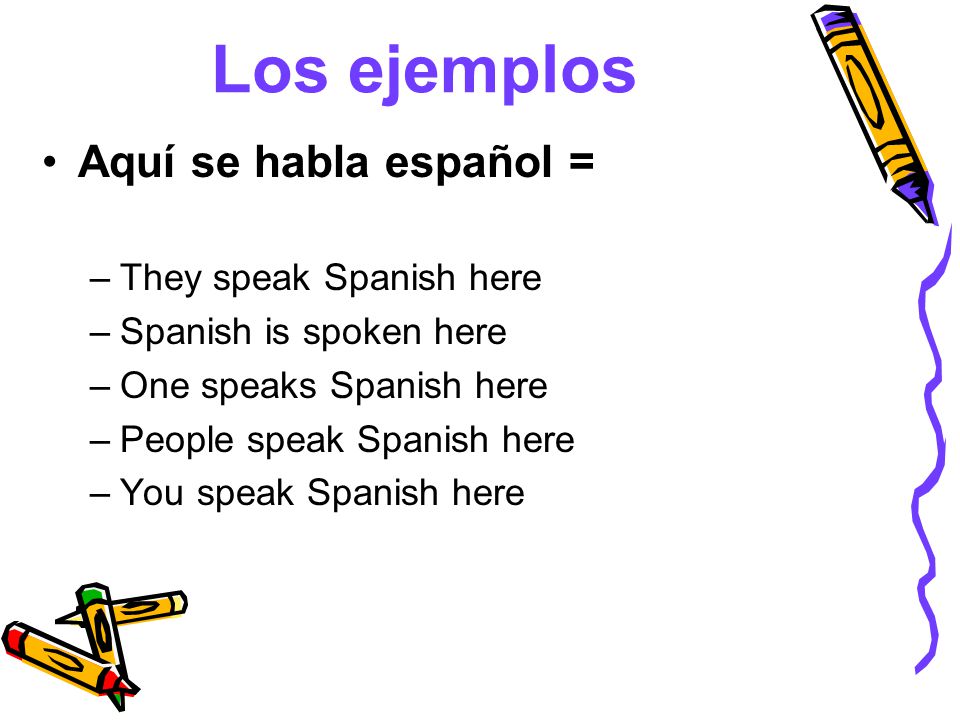 Los ejemplos

• Aquí se habla español =

– They speak Spanish here
– Spanish is spoken here
– One speaks Spanish here
– People speak Spanish here
– You speak Spanish here